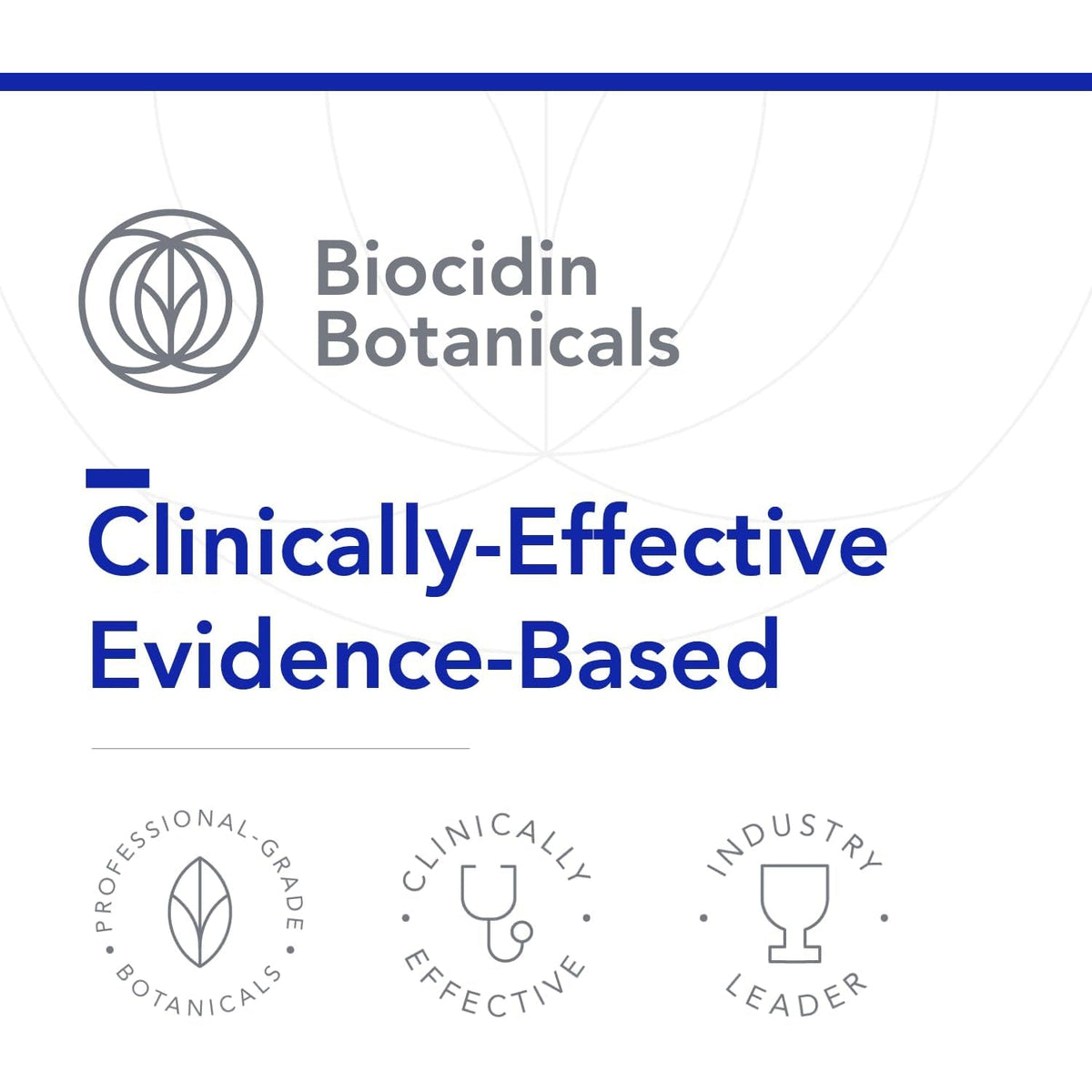 Biocidin Botanicals

Clinically-Effective Evidence-Based

PROFESSIONAL-GRADE • BOTANICALS •

CLINICALLY • EFFECTIVE •

INDUSTRY • LEADER •